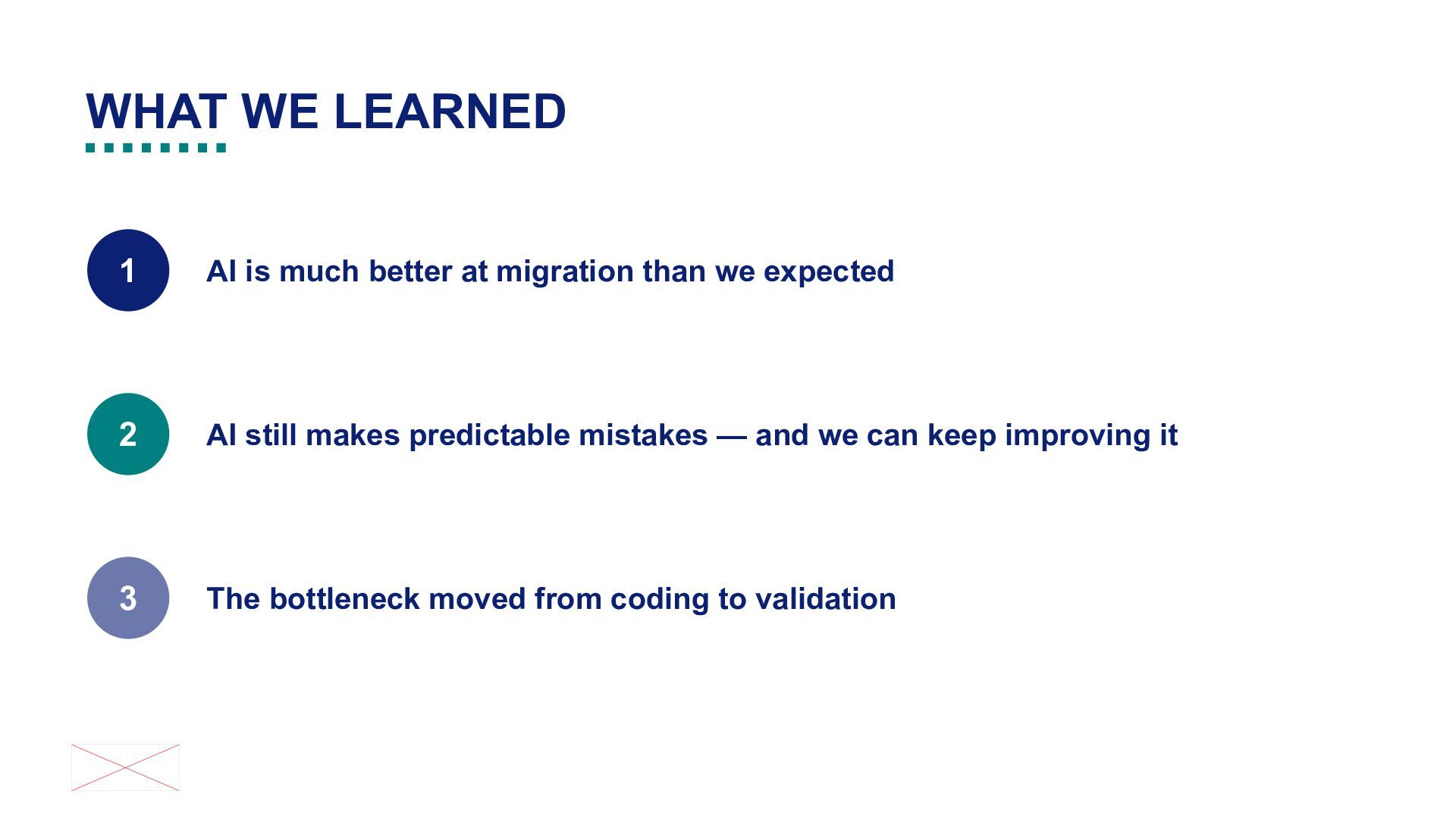 WHAT WE LEARNED

1

AI is much better at migration than we expected

2

AI still makes predictable mistakes — and we can keep improving it

3

The bottleneck moved from coding to validation